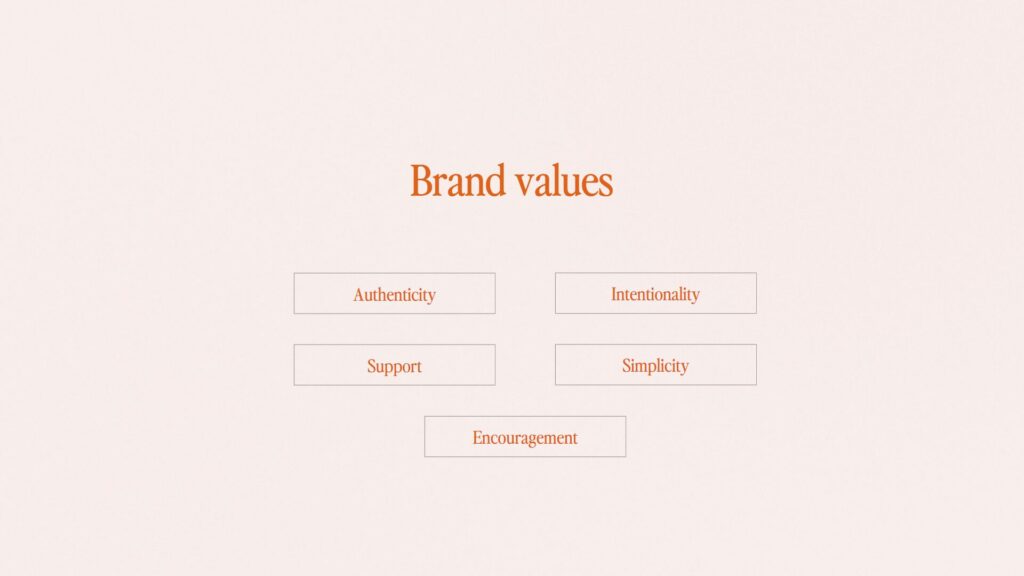 Brand values

Authenticity

Intentionality

Support

Simplicity

Encouragement